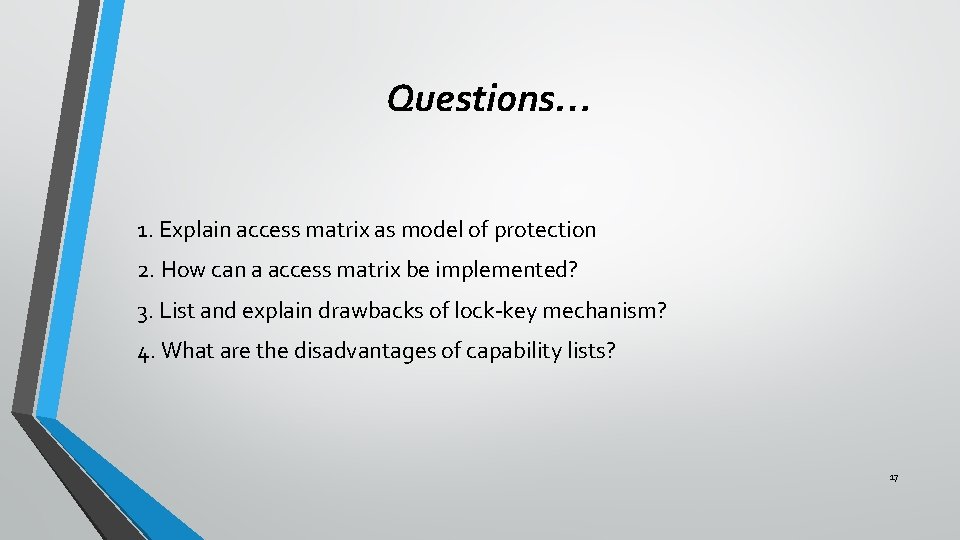 Questions…

1. Explain access matrix as model of protection

2. How can a access matrix be implemented?

3. List and explain drawbacks of lock-key mechanism?

4. What are the disadvantages of capability lists?

17